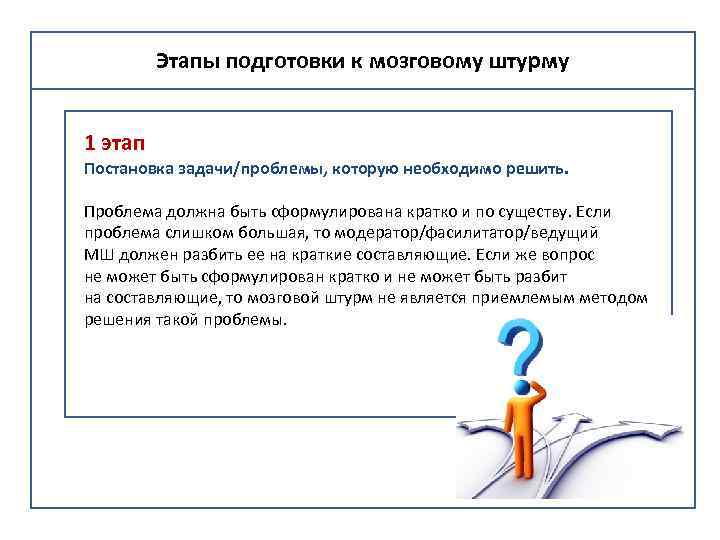 Этапы подготовки к мозговому штурму

1 этап
Постановка задачи/проблемы, которую необходимо решить.

Проблема должна быть сформулирована кратко и по существу. Если проблема слишком большая, то модератор/фасилитатор/ведущий МШ должен разбить ее на краткие составляющие. Если же вопрос не может быть сформулирован кратко и не может быть разбит на составляющие, то мозговой штурм не является приемлемым методом решения такой проблемы.